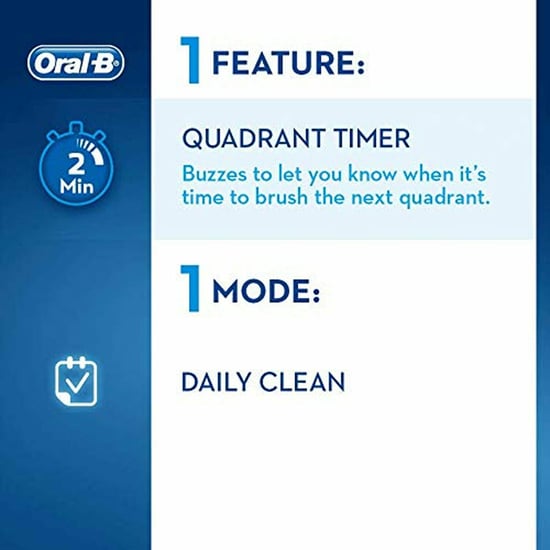 Oral-B

1 FEATURE:

2 Min

QUADRANT TIMER

Buzzes to let you know when it's time to brush the next quadrant.

1 MODE:

DAILY CLEAN